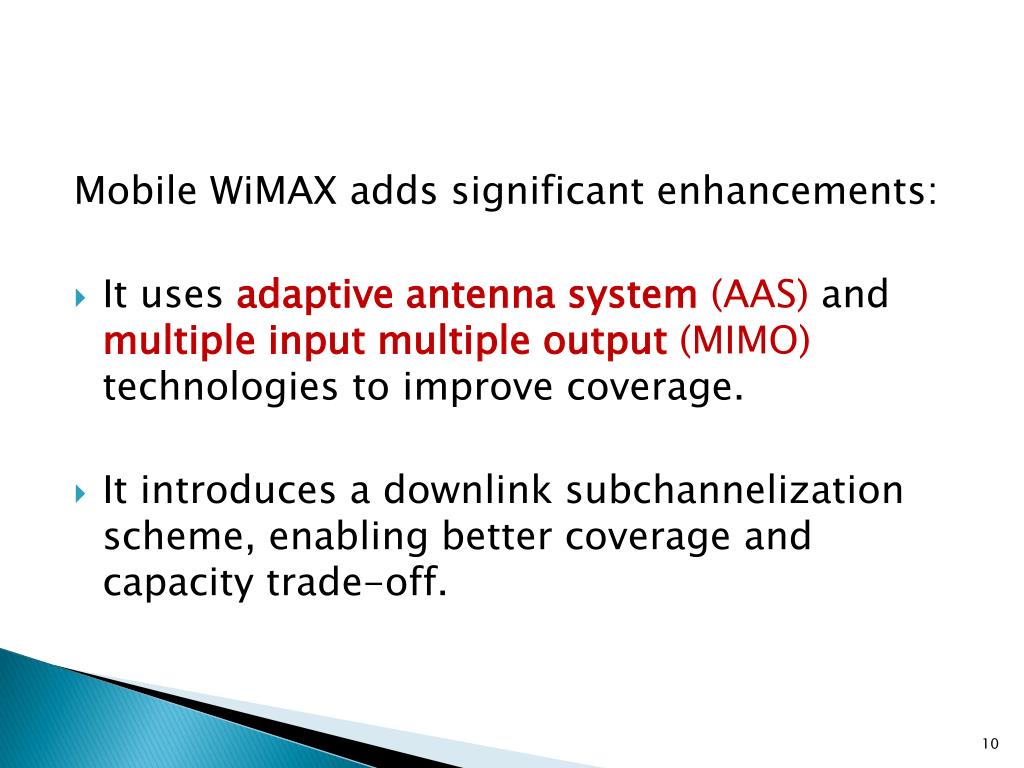 Mobile WiMAX adds significant enhancements:

It uses adaptive antenna system (AAS) and multiple input multiple output (MIMO) technologies to improve coverage.

It introduces a downlink subchannelization scheme, enabling better coverage and capacity trade-off.

10